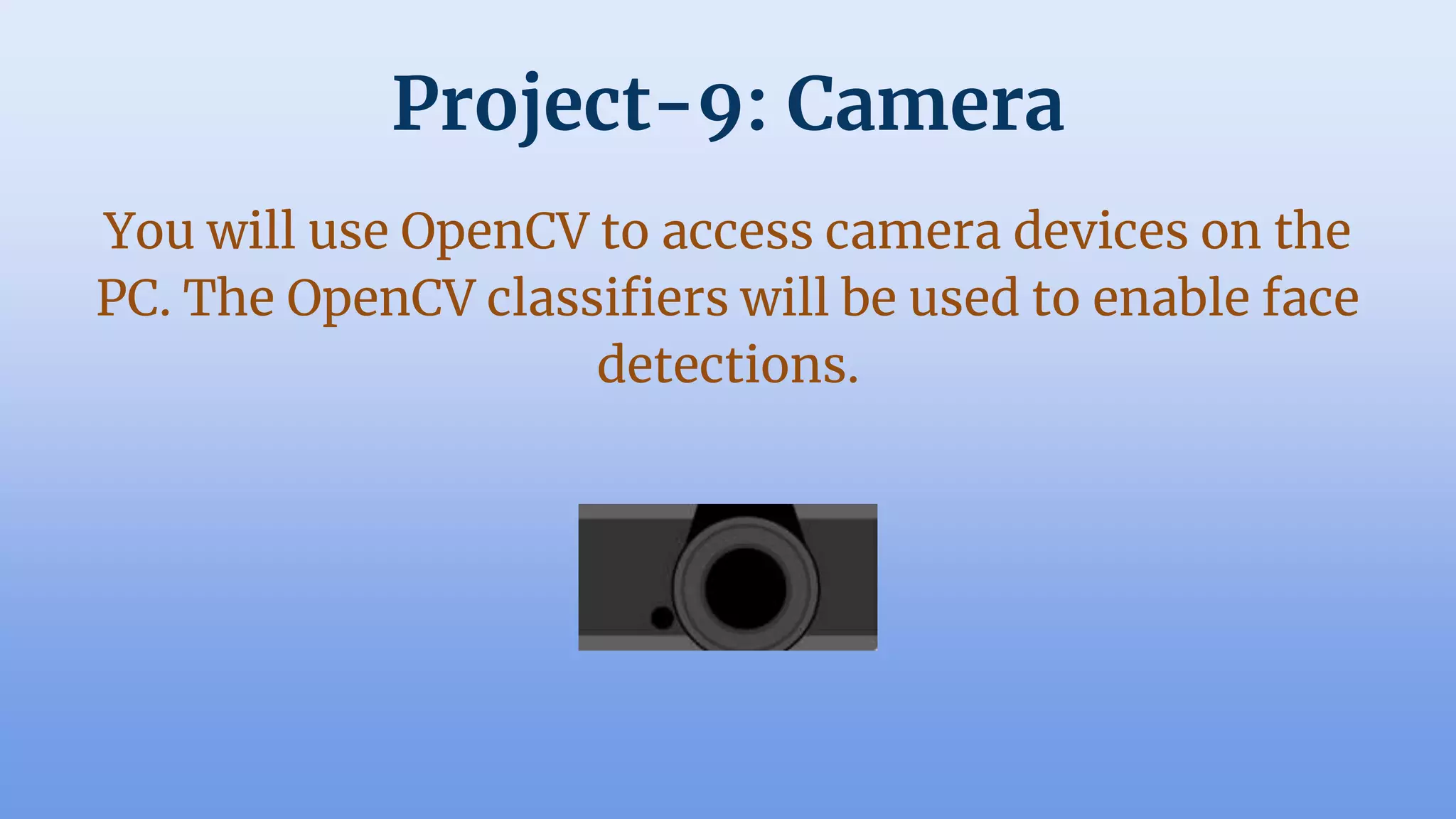 Project-9: Camera

You will use OpenCV to access camera devices on the PC. The OpenCV classifiers will be used to enable face detections.